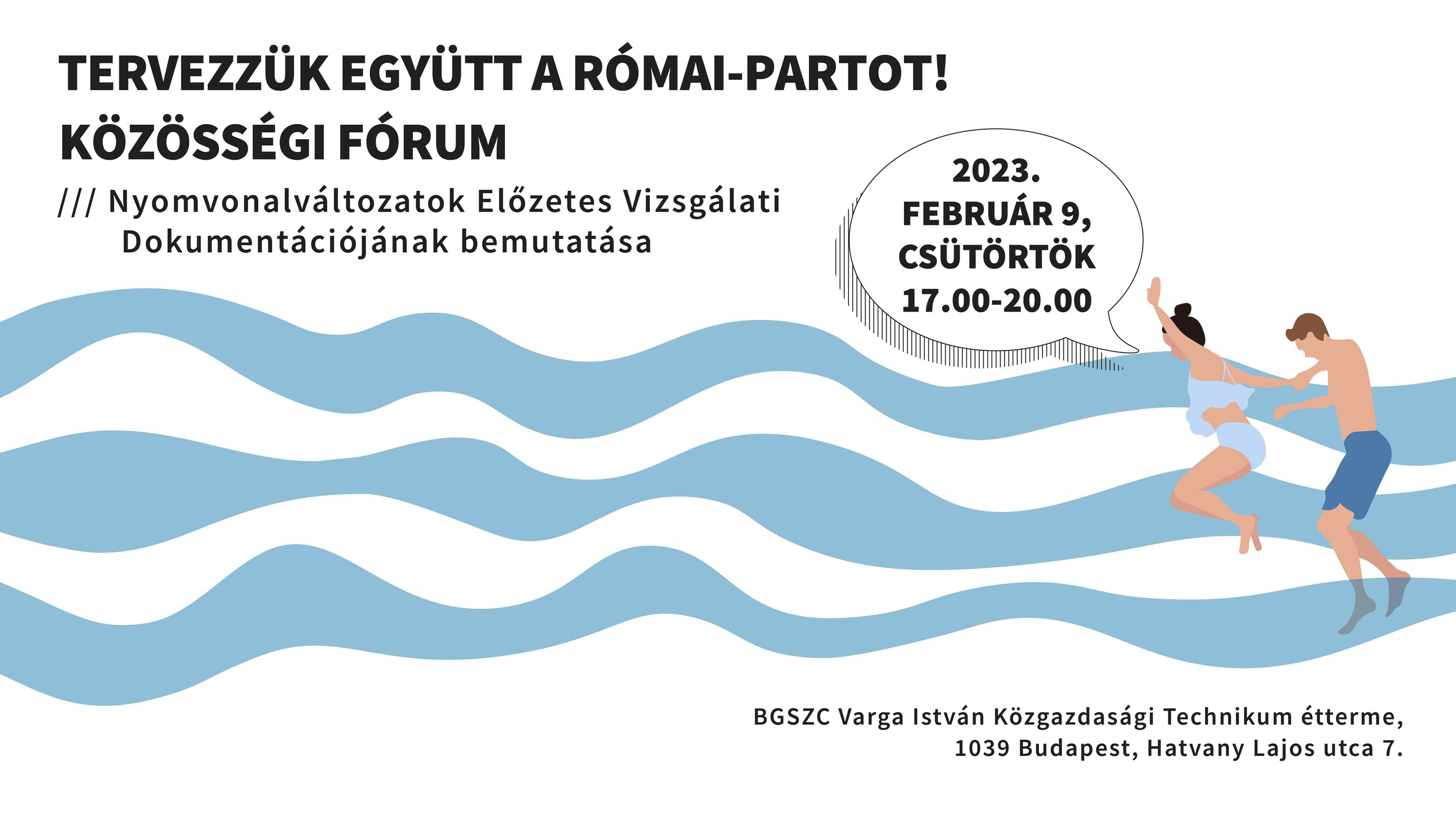 TERVEZZÜK EGYÜTT A RÓMAI-PARTOT!
KÖZÖSSÉGI FÓRUM

/// Nyomvonalváltozatok Előzetes Vizsgálati Dokumentációjának bemutatása

2023.
FEBRUÁR 9,
CSÜTÖRTÖK
17.00-20.00

BGSZC Varga István Közgazdasági Technikum étterme,
1039 Budapest, Hatvany Lajos utca 7.